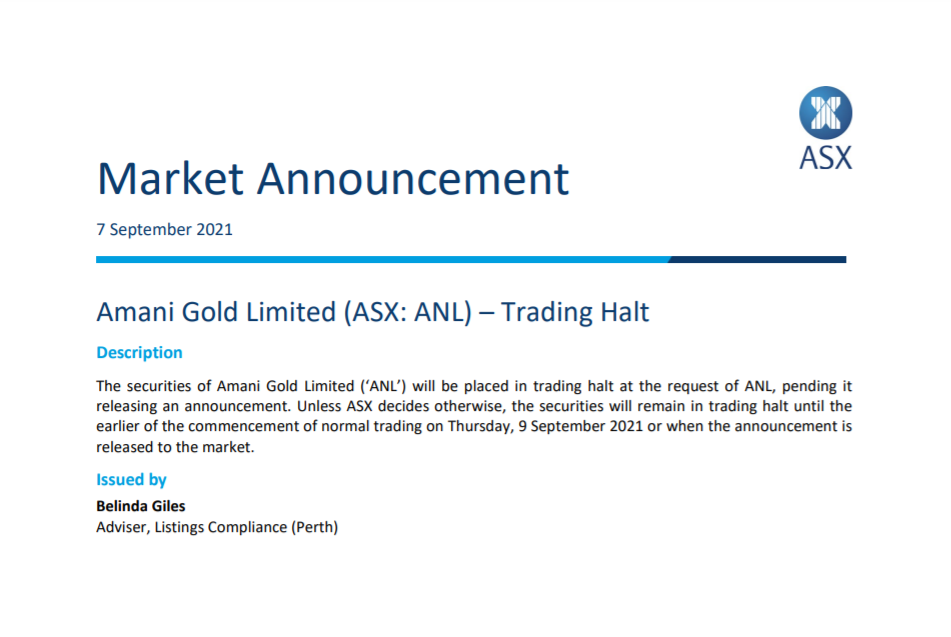 ASX

Market Announcement

7 September 2021

Amani Gold Limited (ASX: ANL) – Trading Halt

Description

The securities of Amani Gold Limited ('ANL') will be placed in trading halt at the request of ANL, pending it releasing an announcement. Unless ASX decides otherwise, the securities will remain in trading halt until the earlier of the commencement of normal trading on Thursday, 9 September 2021 or when the announcement is released to the market.

Issued by

Belinda Giles
Adviser, Listings Compliance (Perth)